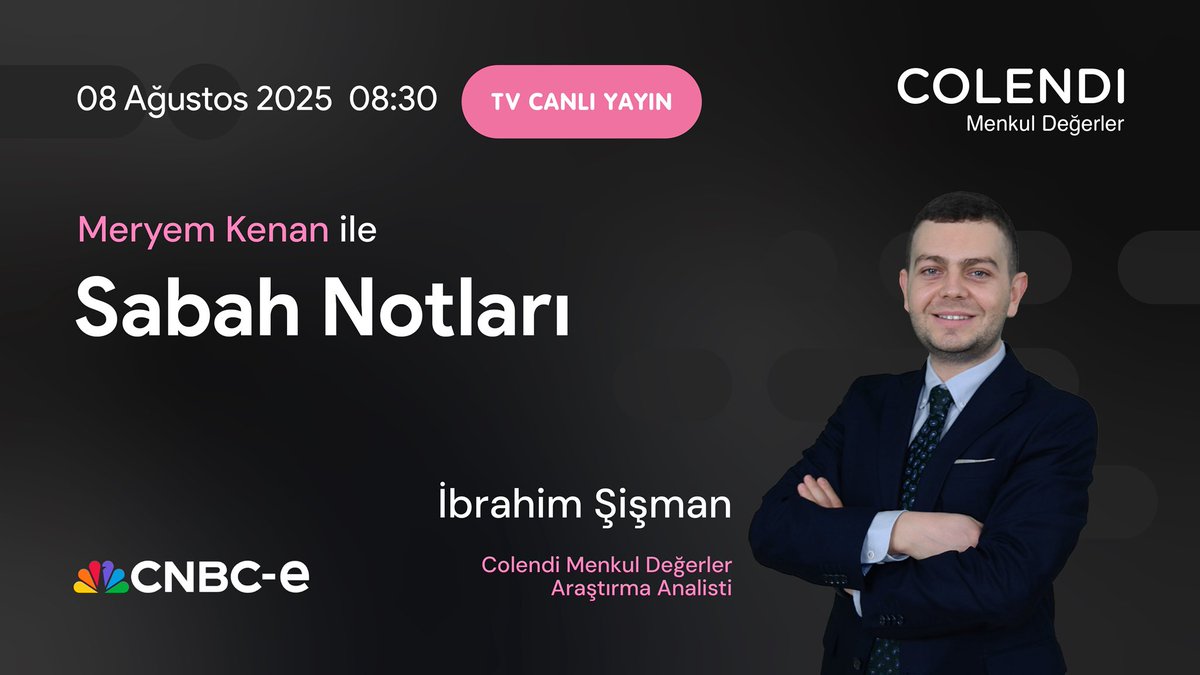 08 Ağustos 2025 08:30

TV CANLI YAYIN

COLENDI
Menkul Değerler

Meryem Kenan ile

Sabah Notları

İbrahim Şişman

Colendi Menkul Değerler
Araştırma Analisti

CNBC-e